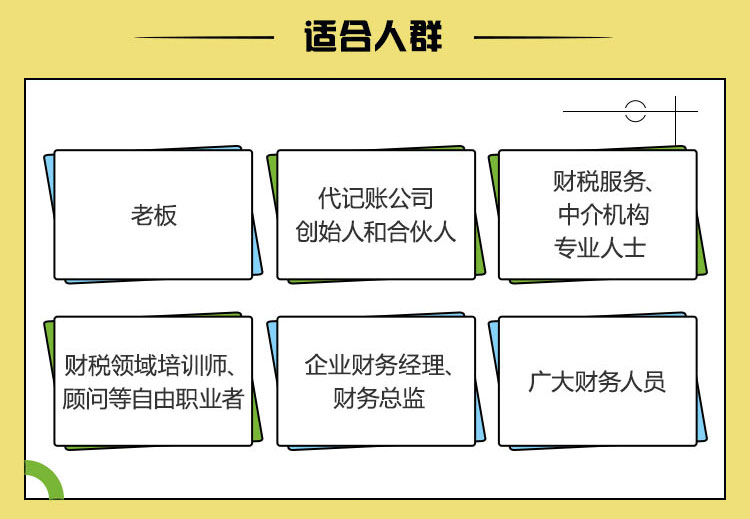 适合人群

老板

代记账公司创始人和合伙人

财税服务、中介机构专业人士

财税领域培训师、顾问等自由职业者

企业财务经理、财务总监

广大财务人员